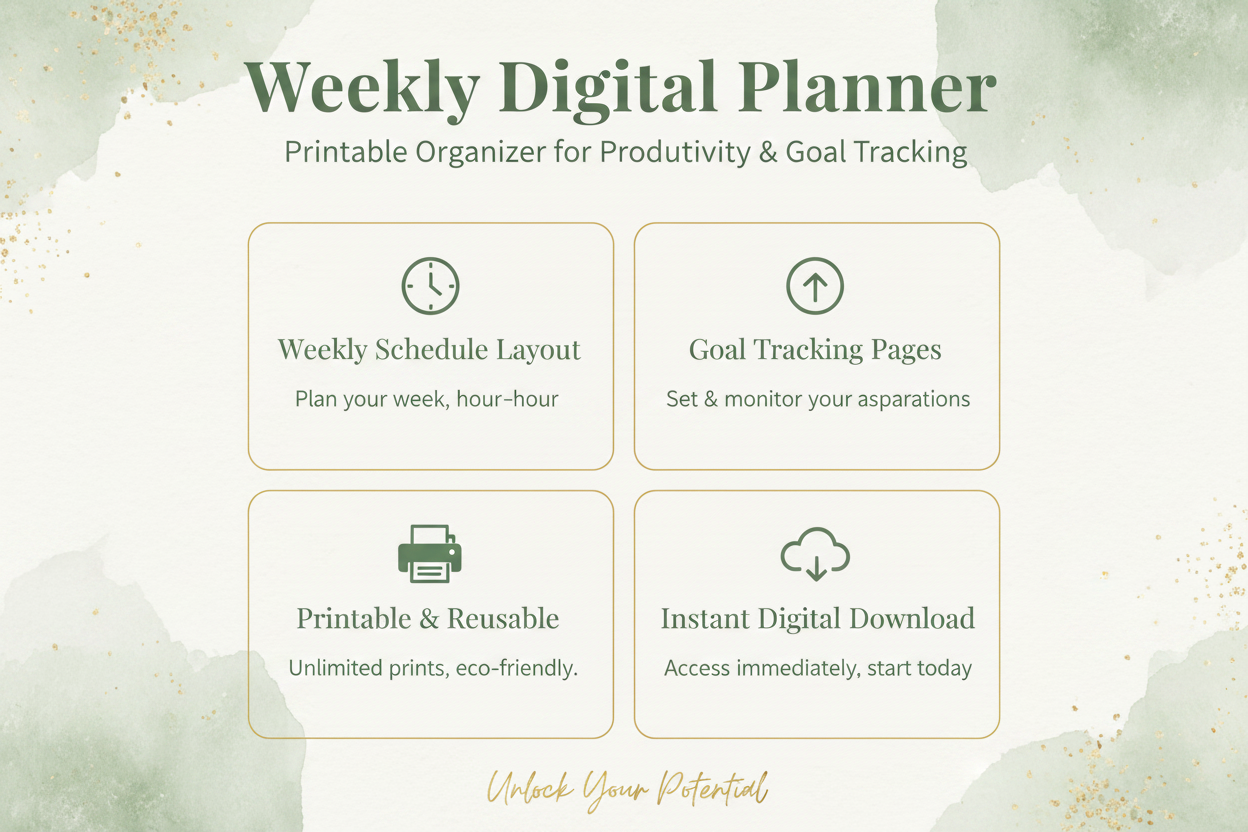 Weekly Digital Planner

Printable Organizer for Produtivity & Goal Tracking

Weekly Schedule Layout

Plan your week, hour-hour

Goal Tracking Pages

Set & monitor your asparations

Printable & Reusable

Unlimited prints, eco-friendly.

Instant Digital Download

Access immediately, start today

Unlock Your Potential